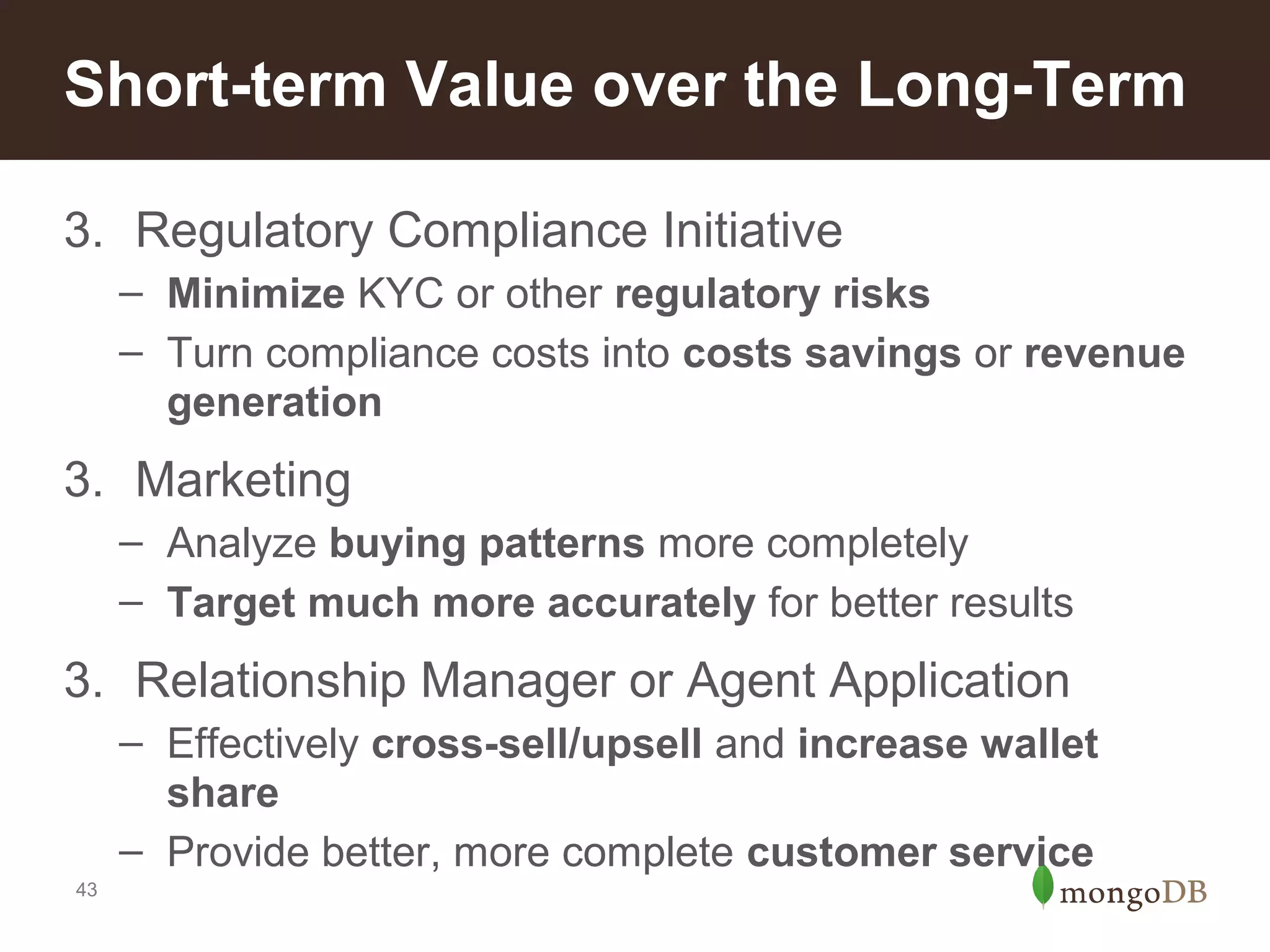 Short-term Value over the Long-Term

3. Regulatory Compliance Initiative
– Minimize KYC or other regulatory risks
– Turn compliance costs into costs savings or revenue generation

3. Marketing
– Analyze buying patterns more completely
– Target much more accurately for better results

3. Relationship Manager or Agent Application
– Effectively cross-sell/upsell and increase wallet share
– Provide better, more complete customer service

43

mongoDB